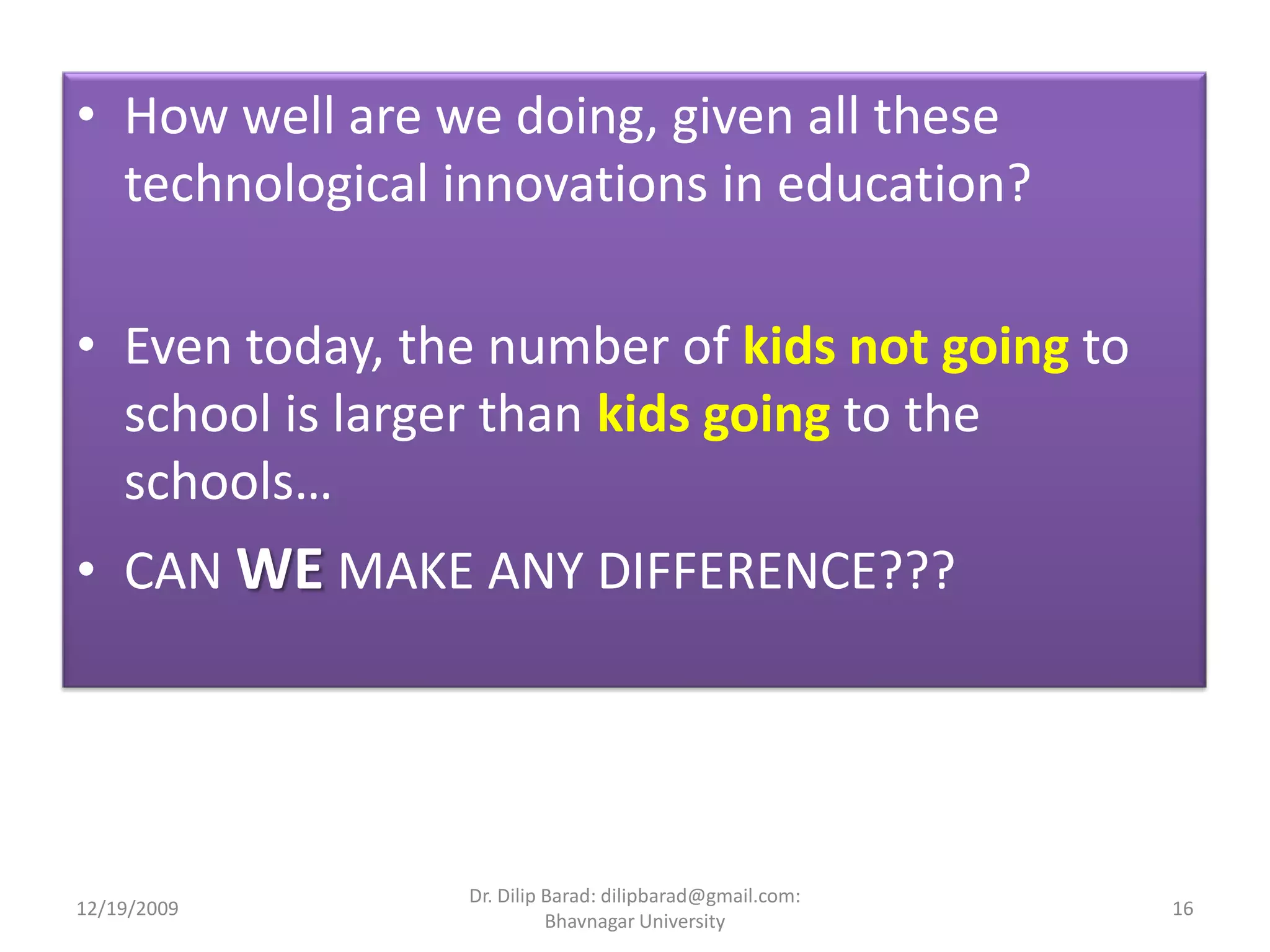 • How well are we doing, given all these technological innovations in education?

• Even today, the number of kids not going to school is larger than kids going to the schools…

• CAN WE MAKE ANY DIFFERENCE???

12/19/2009

Dr. Dilip Barad: dilipbarad@gmail.com: Bhavnagar University

16